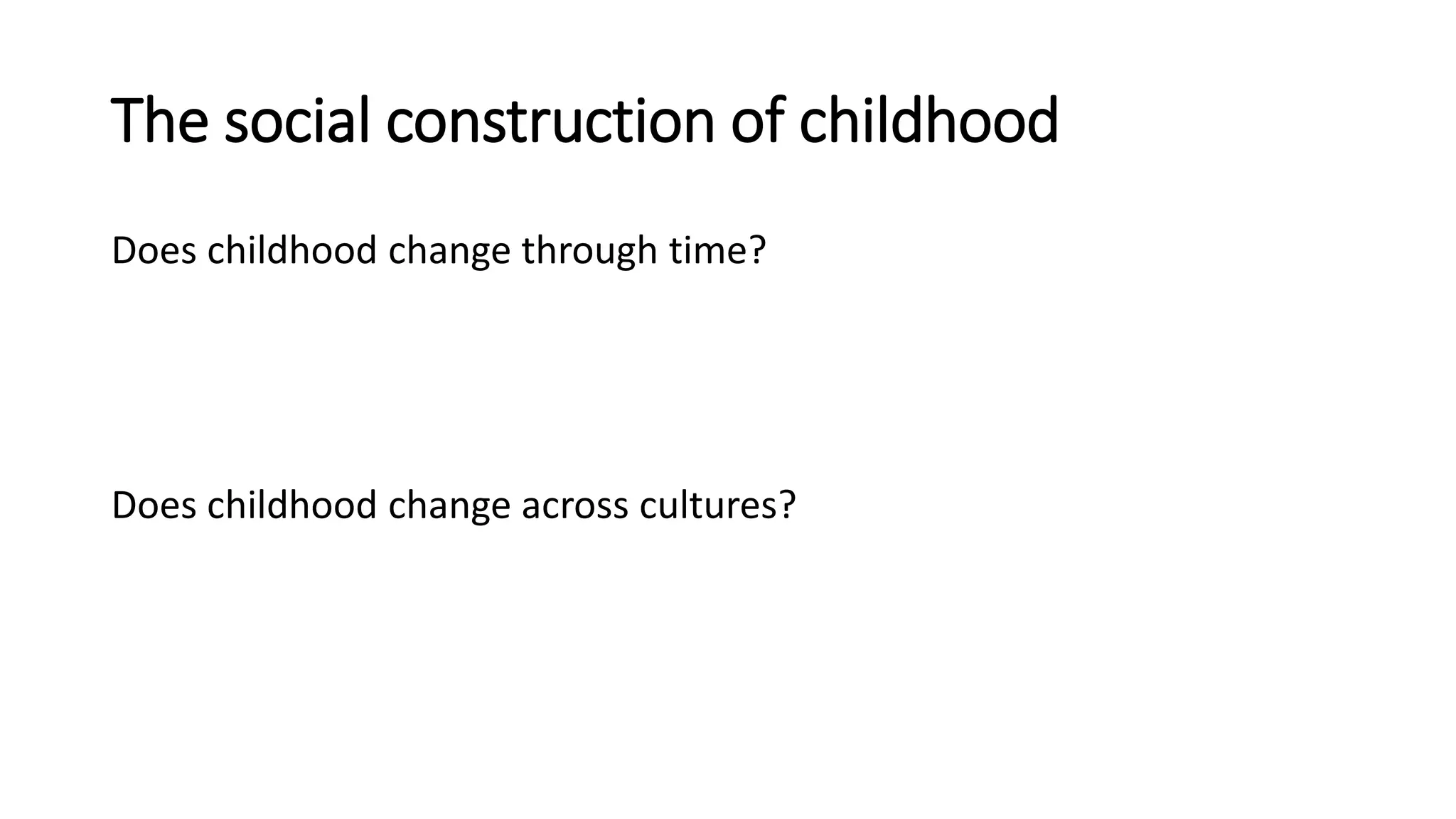 The social construction of childhood

Does childhood change through time?

Does childhood change across cultures?